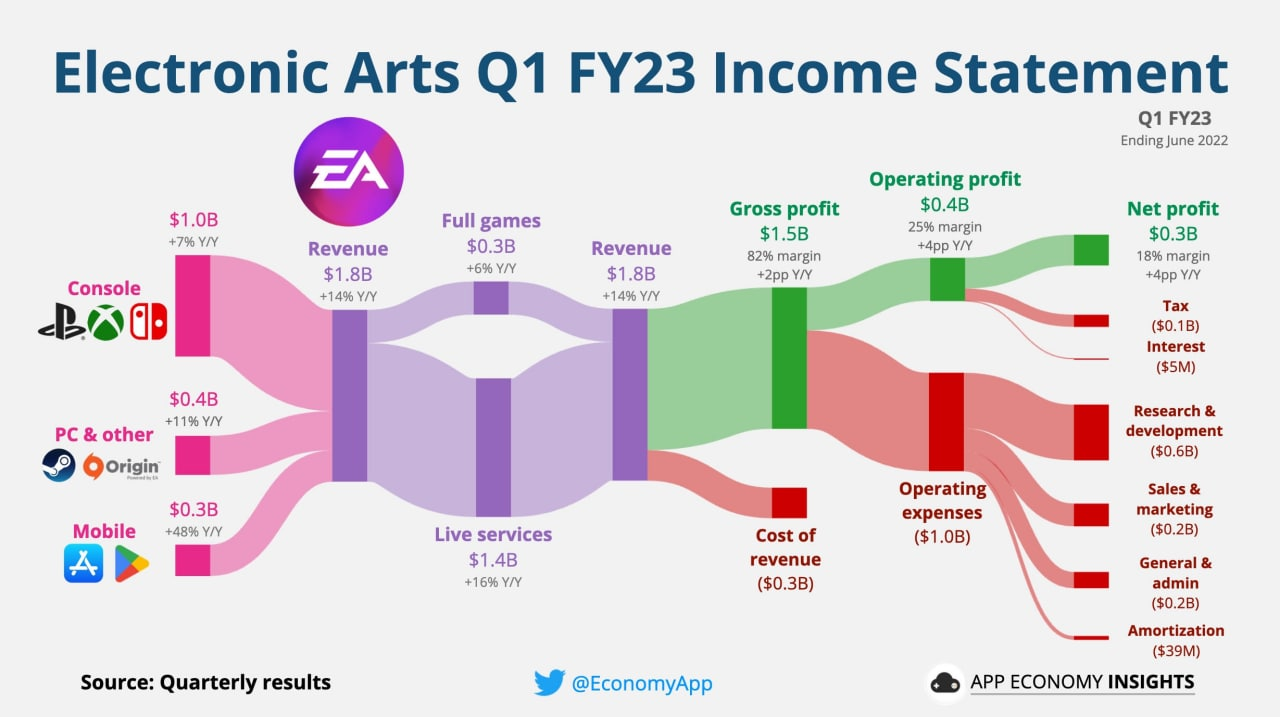 Electronic Arts Q1 FY23 Income Statement

Q1 FY23
Ending June 2022

EA

$1.0B
+7% Y/Y
Console

$0.4B
+11% Y/Y
PC & other

Origin
Powered by EA

$0.3B
+48% Y/Y
Mobile

Revenue
$1.8B
+14% Y/Y

Full games
$0.3B
+6% Y/Y

Live services
$1.4B
+16% Y/Y

Revenue
$1.8B
+14% Y/Y

Gross profit
$1.5B
82% margin
+2pp Y/Y

Cost of revenue
($0.3B)

Operating profit
$0.4B
25% margin
+4pp Y/Y

Operating expenses
($1.0B)

Net profit
$0.3B
18% margin
+4pp Y/Y

Tax
($0.1B)

Interest
($5M)

Research & development
($0.6B)

Sales & marketing
($0.2B)

General & admin
($0.2B)

Amortization
($39M)

Source: Quarterly results

@EconomyApp

APP ECONOMY INSIGHTS